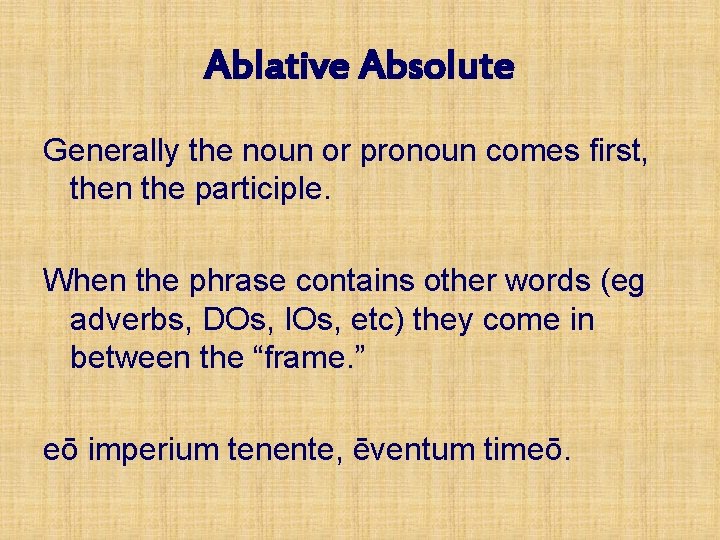 Ablative Absolute

Generally the noun or pronoun comes first, then the participle.

When the phrase contains other words (eg adverbs, DOs, IOs, etc) they come in between the “frame.”

eō imperium tenente, ēventum timeō.